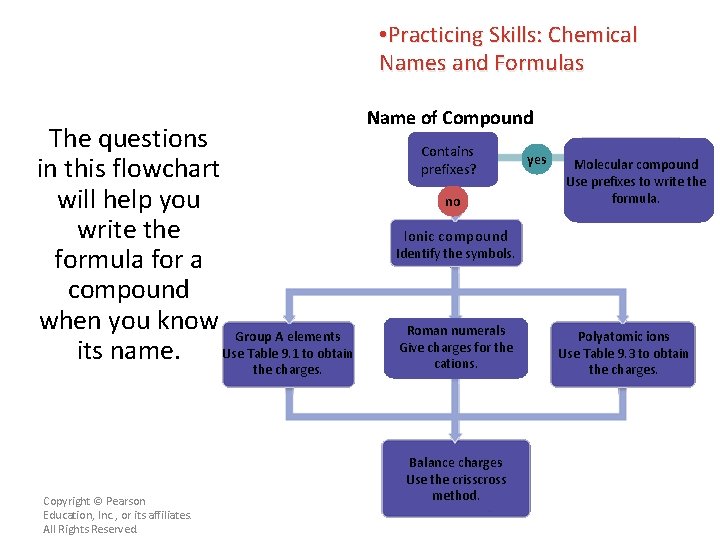 •Practicing Skills: Chemical Names and Formulas

The questions in this flowchart will help you write the formula for a compound when you know its name.

Name of Compound

Contains prefixes?

yes

Molecular compound
Use prefixes to write the formula.

no

Ionic compound
Identify the symbols.

Group A elements
Use Table 9.1 to obtain the charges.

Roman numerals
Give charges for the cations.

Polyatomic ions
Use Table 9.3 to obtain the charges.

Balance charges
Use the crisscross method.

Copyright © Pearson Education, Inc., or its affiliates. All Rights Reserved.